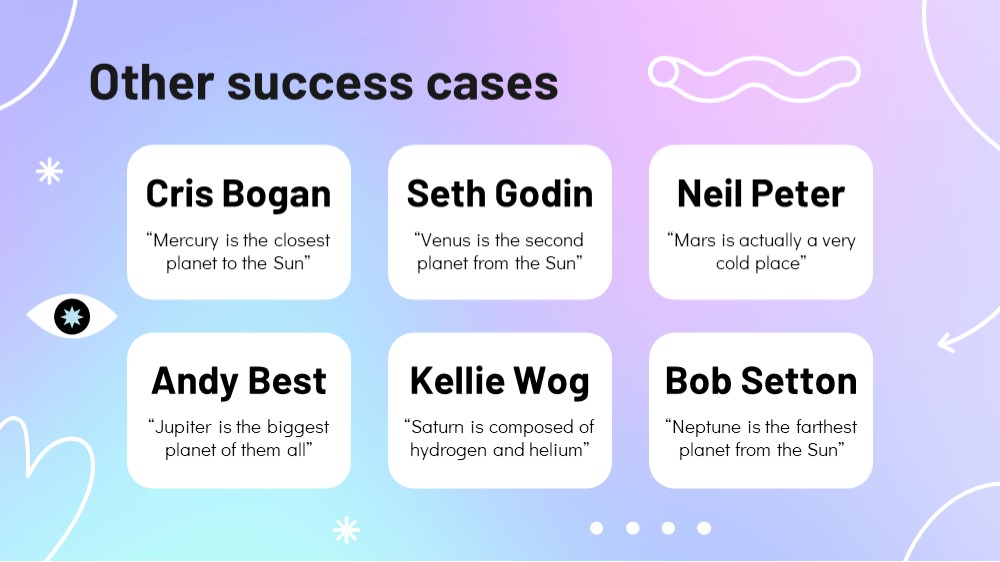 Other success cases

Cris Bogan

“Mercury is the closest planet to the Sun”

Seth Godin

“Venus is the second planet from the Sun”

Neil Peter

“Mars is actually a very cold place”

Andy Best

“Jupiter is the biggest planet of them all”

Kellie Wog

“Saturn is composed of hydrogen and helium”

Bob Setton

“Neptune is the farthest planet from the Sun”